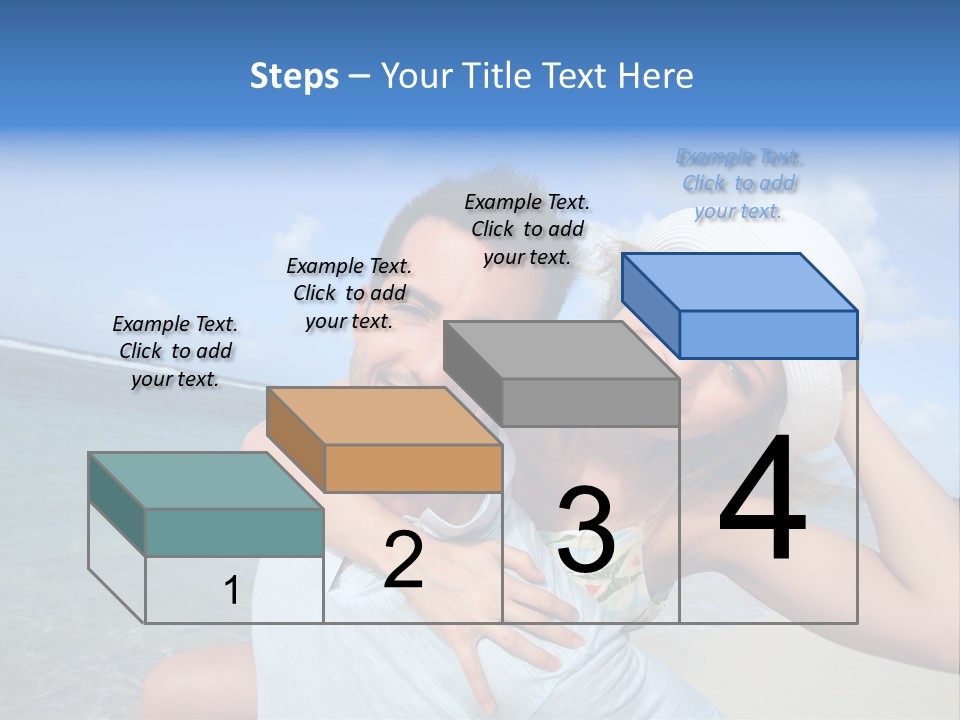 Steps – Your Title Text Here

Example Text. Click to add your text.

Example Text. Click to add your text.

Example Text. Click to add your text.

Example Text. Click to add your text.

1

2

3

4